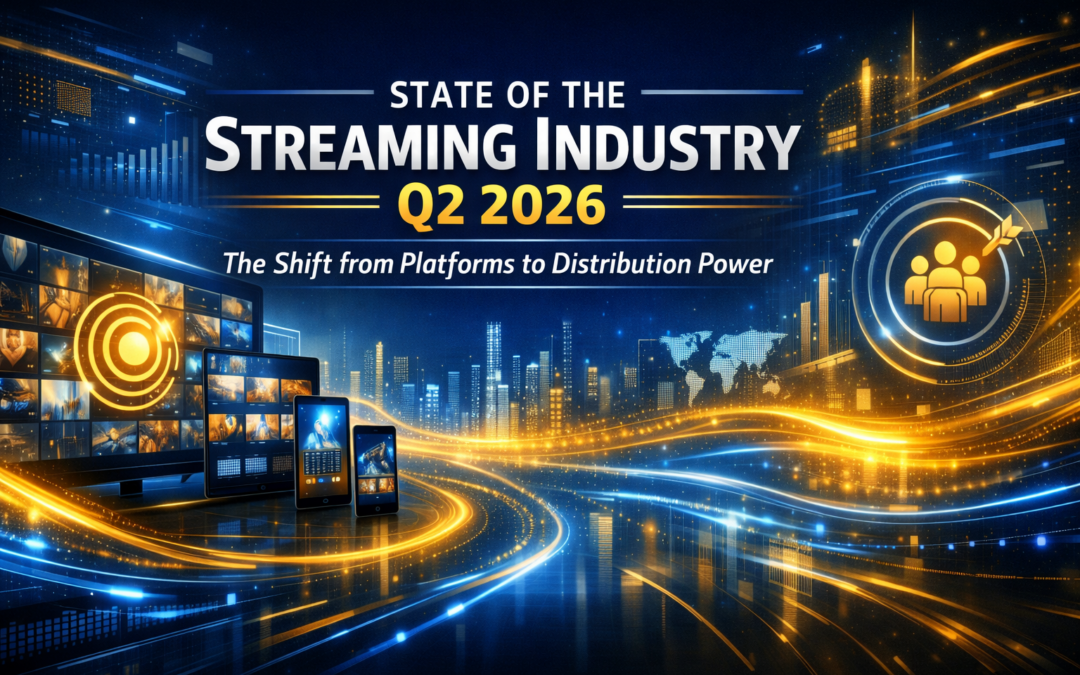 STATE OF THE
STREAMING INDUSTRY
Q2 2026
The Shift from Platforms to Distribution Power